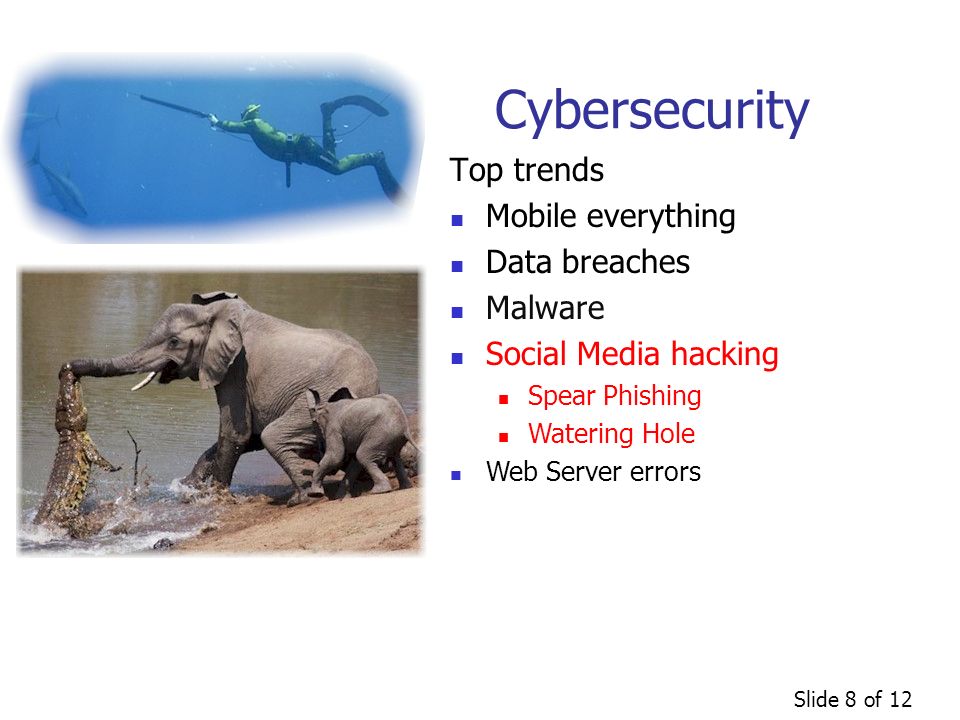 Cybersecurity

Top trends

- Mobile everything
- Data breaches
- Malware
- Social Media hacking
  - Spear Phishing
  - Watering Hole
- Web Server errors

Slide 8 of 12